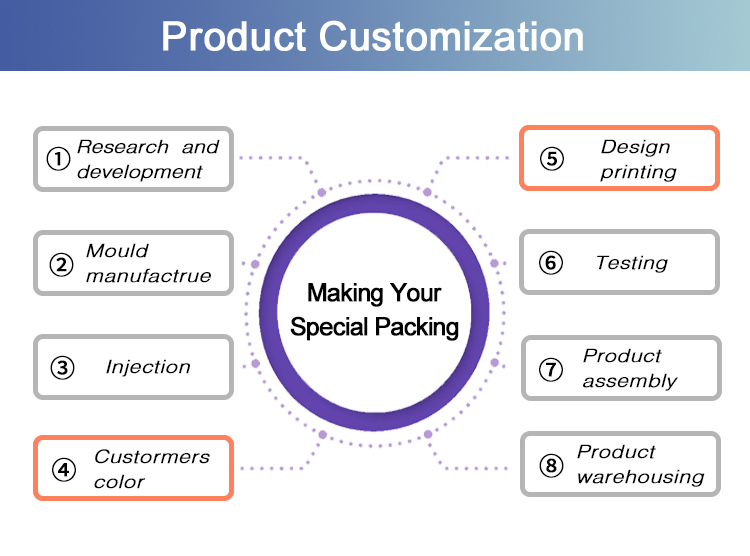 Product Customization

① Research and development

② Mould manufactrue

③ Injection

④ Custormers color

Making Your Special Packing

⑤ Design printing

⑥ Testing

⑦ Product assembly

⑧ Product warehousing